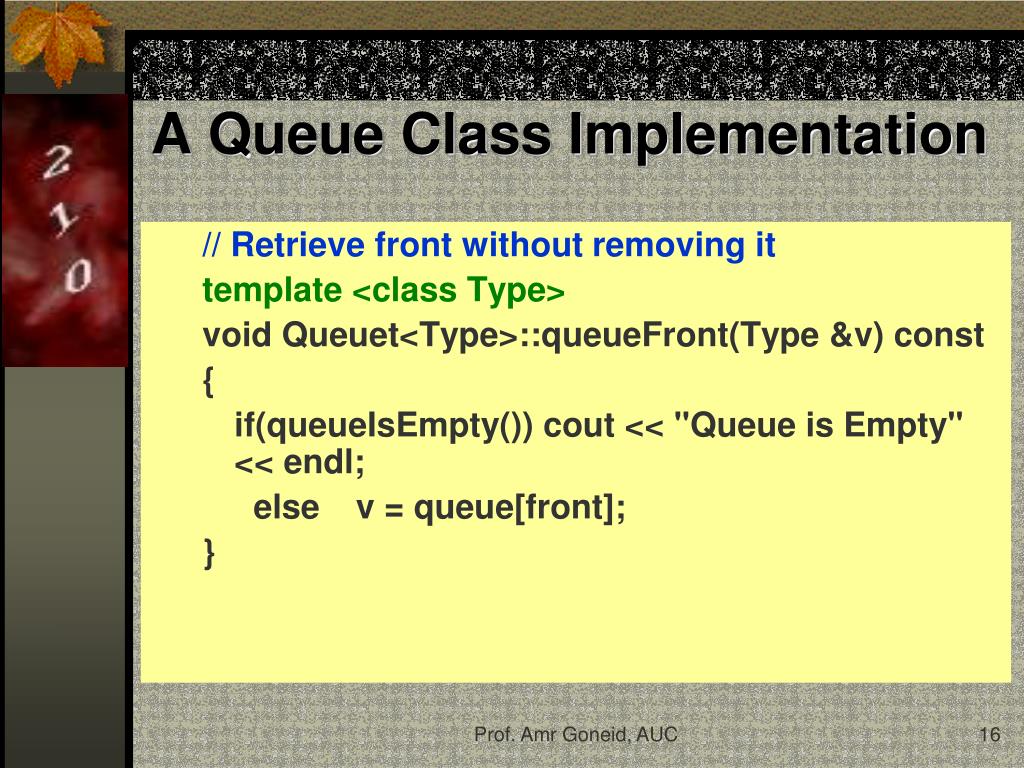 2
1
0

A Queue Class Implementation

// Retrieve front without removing it
template <class Type>
void Queuet<Type>::queueFront(Type &v) const
{
if(queueIsEmpty()) cout << "Queue is Empty" << endl;
else v = queue[front];
}

Prof. Amr Goneid, AUC

16